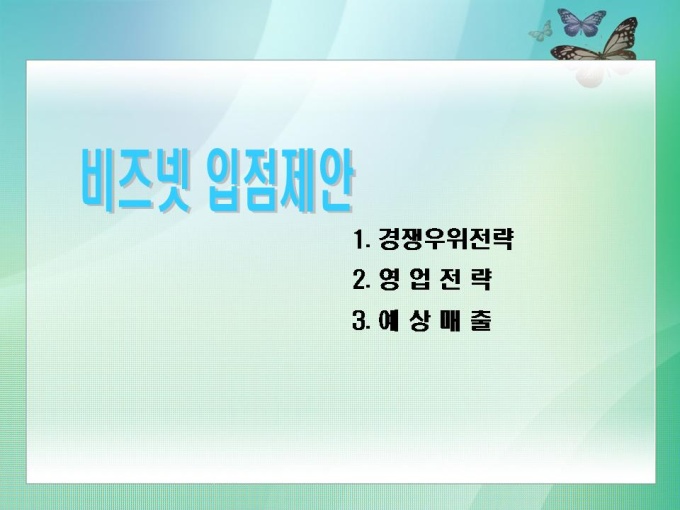 비즈넷 입점제안

1. 경쟁우위전략
2. 영 업 전 략
3. 예 상 매 출